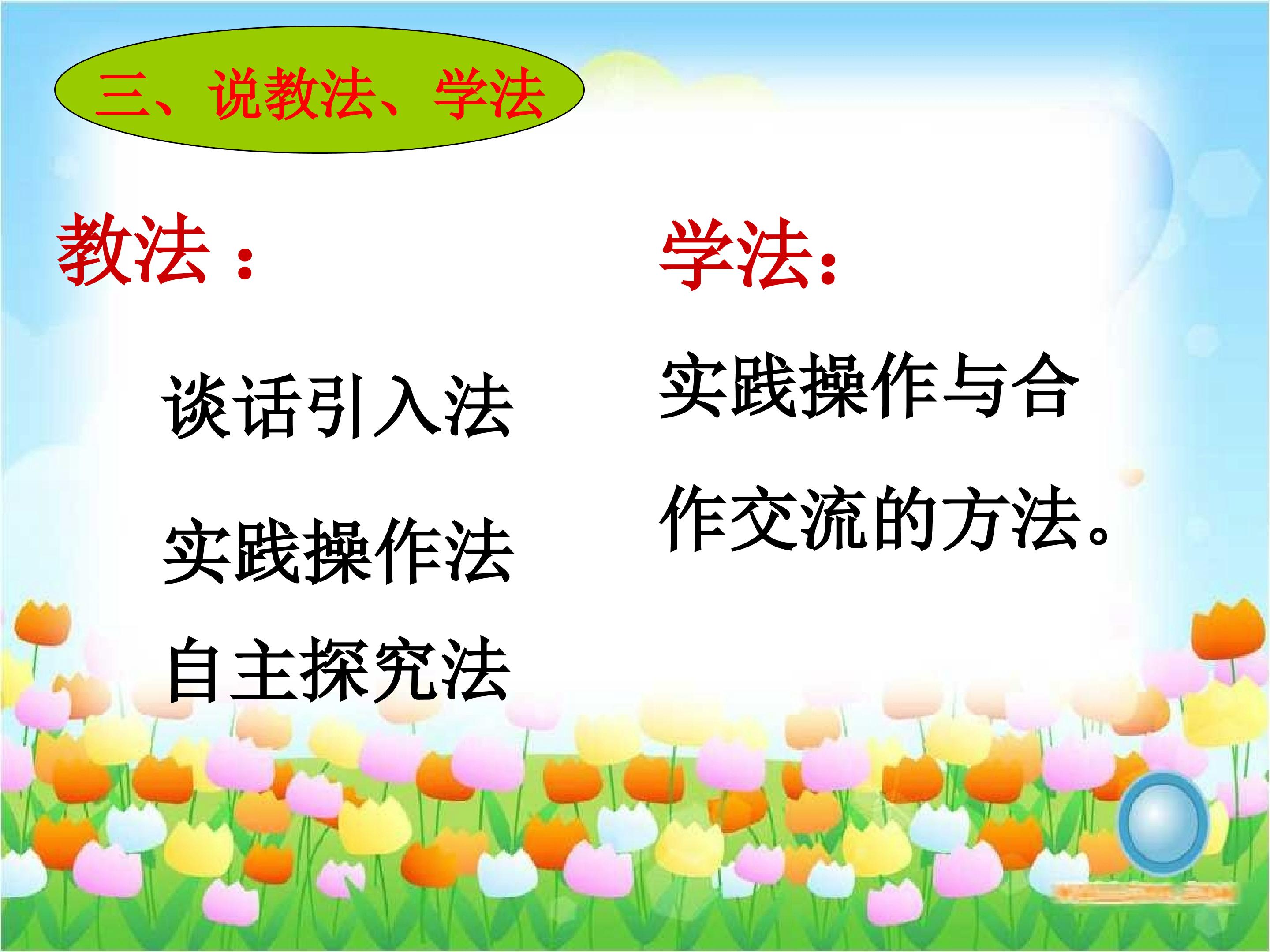 三、说教法、学法

教法：

谈话引入法

实践操作法

自主探究法

学法：

实践操作与合作交流的方法。